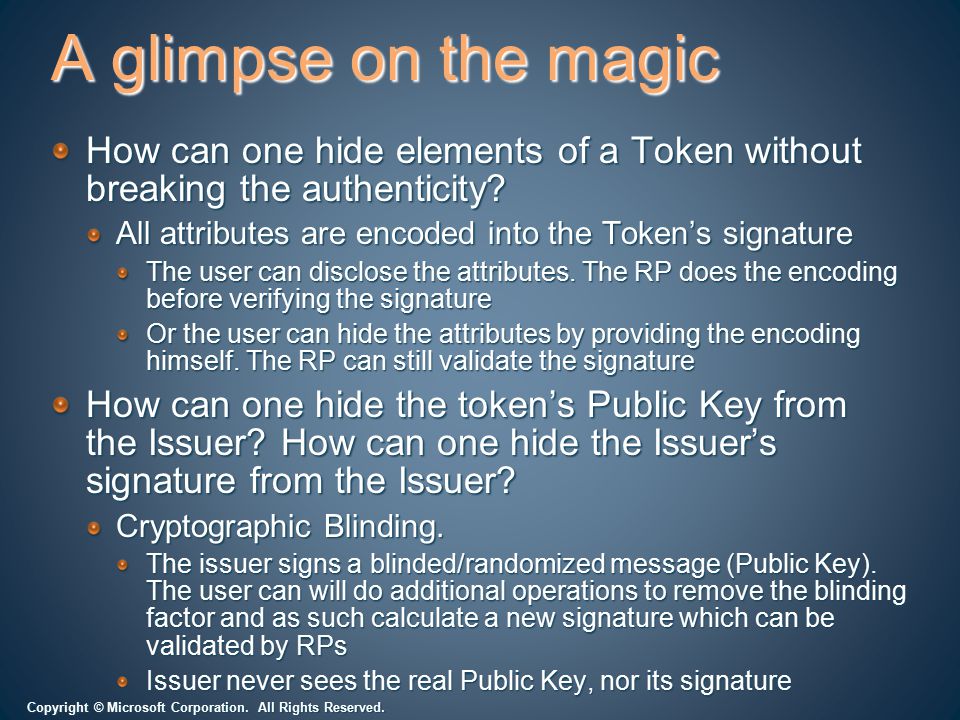 A glimpse on the magic

How can one hide elements of a Token without breaking the authenticity?

All attributes are encoded into the Token's signature

The user can disclose the attributes. The RP does the encoding before verifying the signature

Or the user can hide the attributes by providing the encoding himself. The RP can still validate the signature

How can one hide the token's Public Key from the Issuer? How can one hide the Issuer's signature from the Issuer?

Cryptographic Blinding.

The issuer signs a blinded/randomized message (Public Key). The user can will do additional operations to remove the blinding factor and as such calculate a new signature which can be validated by RPs

Issuer never sees the real Public Key, nor its signature

Copyright © Microsoft Corporation. All Rights Reserved.